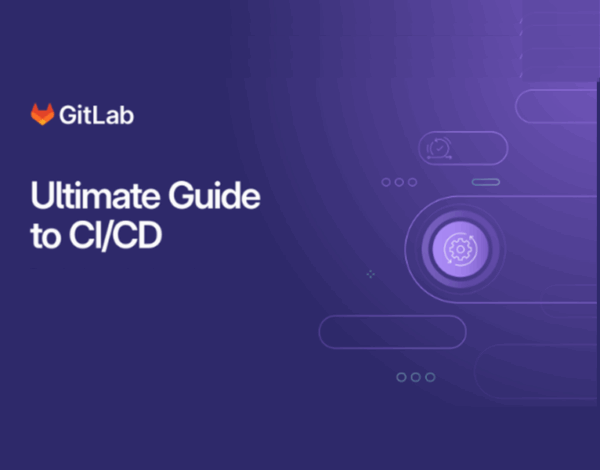 GitLab

Ultimate Guide to CI/CD